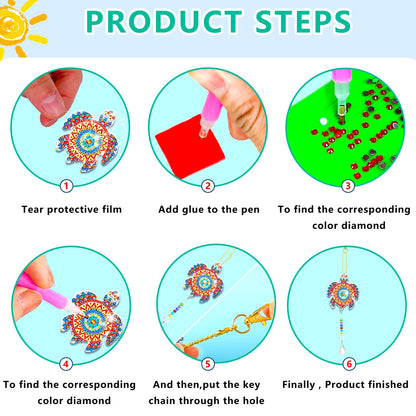 PRODUCT STEPS

1
Tear protective film

2
Add glue to the pen

3
To find the corresponding color diamond

4
To find the corresponding color diamond

5
And then,put the key chain through the hole

6
Finally , Product finished